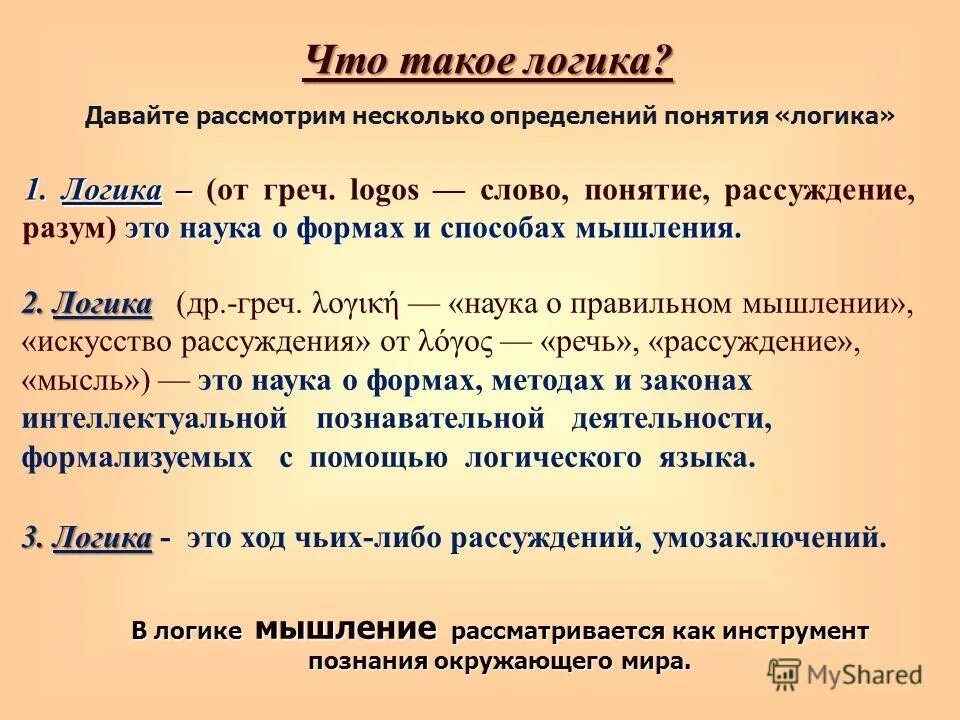 Что такое логика?

Давайте рассмотрим несколько определений понятия «логика»

1. Логика – (от греч. logos — слово, понятие, рассуждение, разум) это наука о формах и способах мышления.

2. Логика (др.-греч. λογική — «наука о правильном мышлении», «искусство рассуждения» от λόγος — «речь», «рассуждение», «мысль») — это наука о формах, методах и законах интеллектуальной познавательной деятельности, формализуемых с помощью логического языка.

3. Логика - это ход чьих-либо рассуждений, умозаключений.

В логике мышление рассматривается как инструмент познания окружающего мира.

MyShared